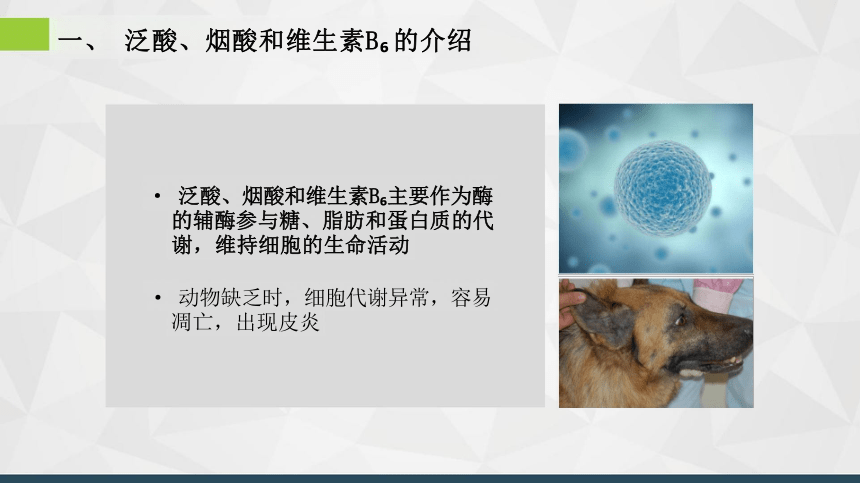 一、 泛酸、烟酸和维生素$B_6$的介绍

• 泛酸、烟酸和维生素$B_6$主要作为酶的辅酶参与糖、脂肪和蛋白质的代谢，维持细胞的生命活动

• 动物缺乏时，细胞代谢异常，容易凋亡，出现皮炎